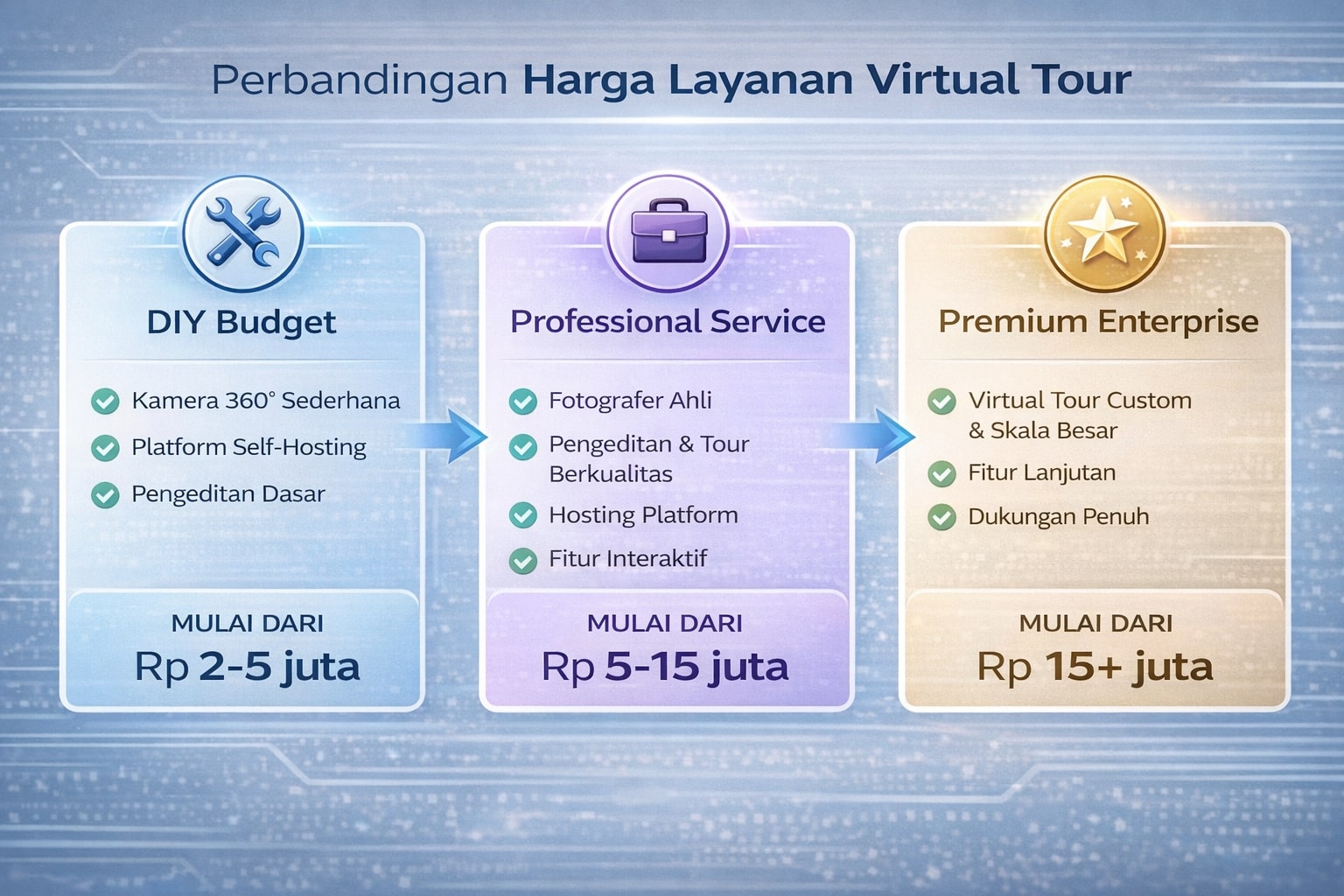 Perbandingan Harga Layanan Virtual Tour

DIY Budget

Kamera 360° Sederhana
Platform Self-Hosting
Pengeditan Dasar

MULAI DARI
Rp 2-5 juta

Professional Service

Fotografer Ahli
Pengeditan & Tour Berkualitas
Hosting Platform
Fitur Interaktif

MULAI DARI
Rp 5-15 juta

Premium Enterprise

Virtual Tour Custom & Skala Besar
Fitur Lanjutan
Dukungan Penuh

MULAI DARI
Rp 15+ juta